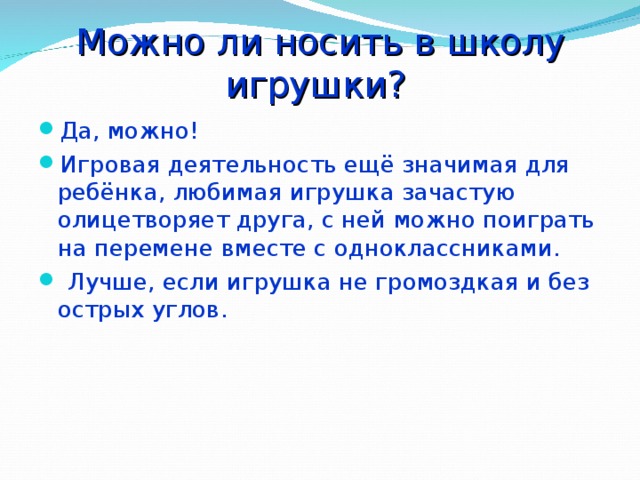 Можно ли носить в школу игрушки?

Да, можно!

Игровая деятельность ещё значимая для ребёнка, любимая игрушка зачастую олицетворяет друга, с ней можно поиграть на перемене вместе с одноклассниками.

Лучше, если игрушка не громоздкая и без острых углов.